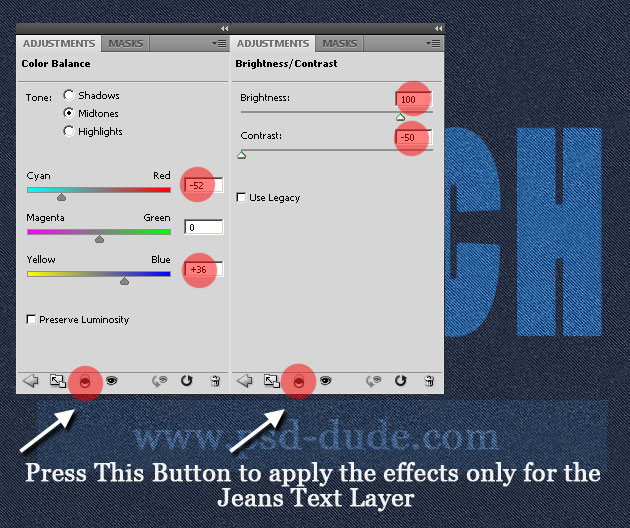 ADJUSTMENTS MASKS

Color Balance

Tone: Shadows
Midtones
Highlights

Cyan Red -52

Magenta Green 0

Yellow Blue +36

Preserve Luminosity

ADJUSTMENTS MASKS

Brightness/Contrast

Brightness: 100

Contrast: -50

Use Legacy

CH

www.psd-dude.com

Press This Button to apply the effects only for the Jeans Text Layer